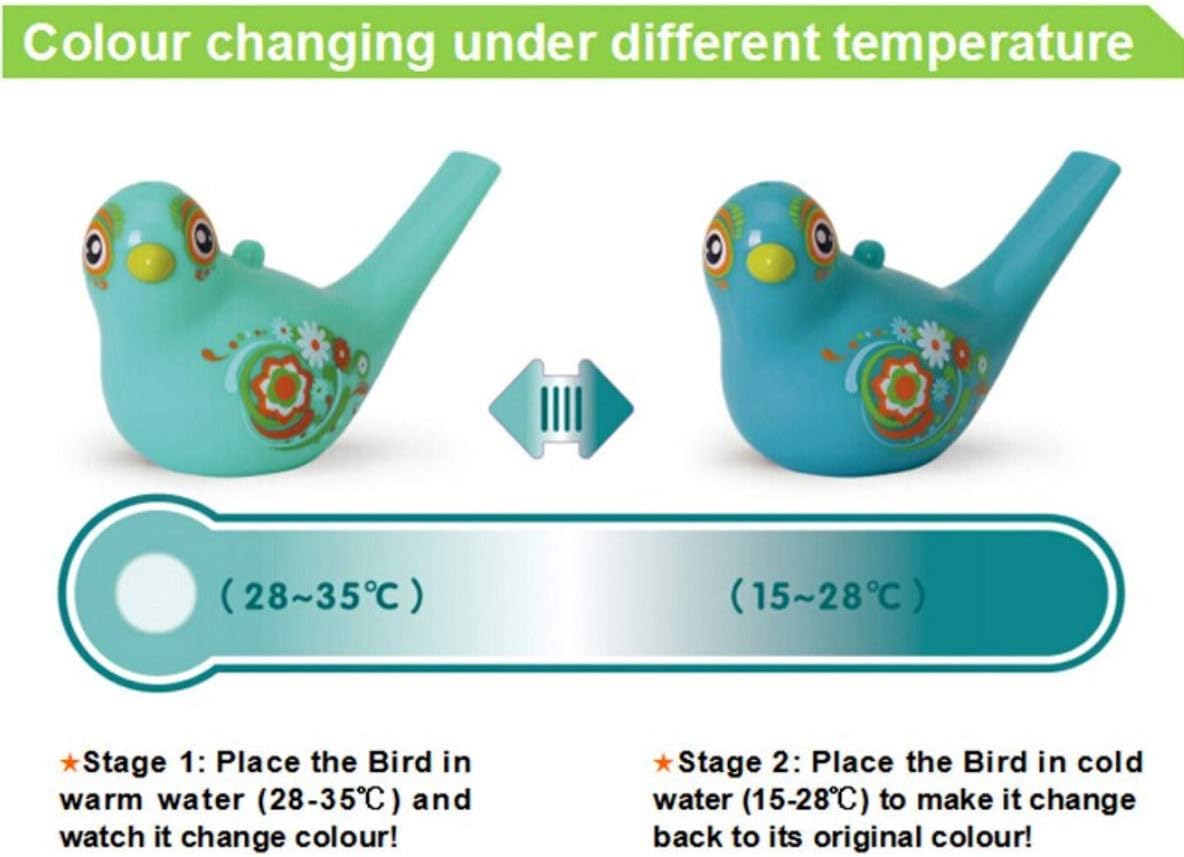 Colour changing under different temperature

（28~35℃）

（15~28℃）

★Stage 1: Place the Bird in warm water (28-35℃) and watch it change colour!

★Stage 2: Place the Bird in cold water (15-28℃) to make it change back to its original colour!